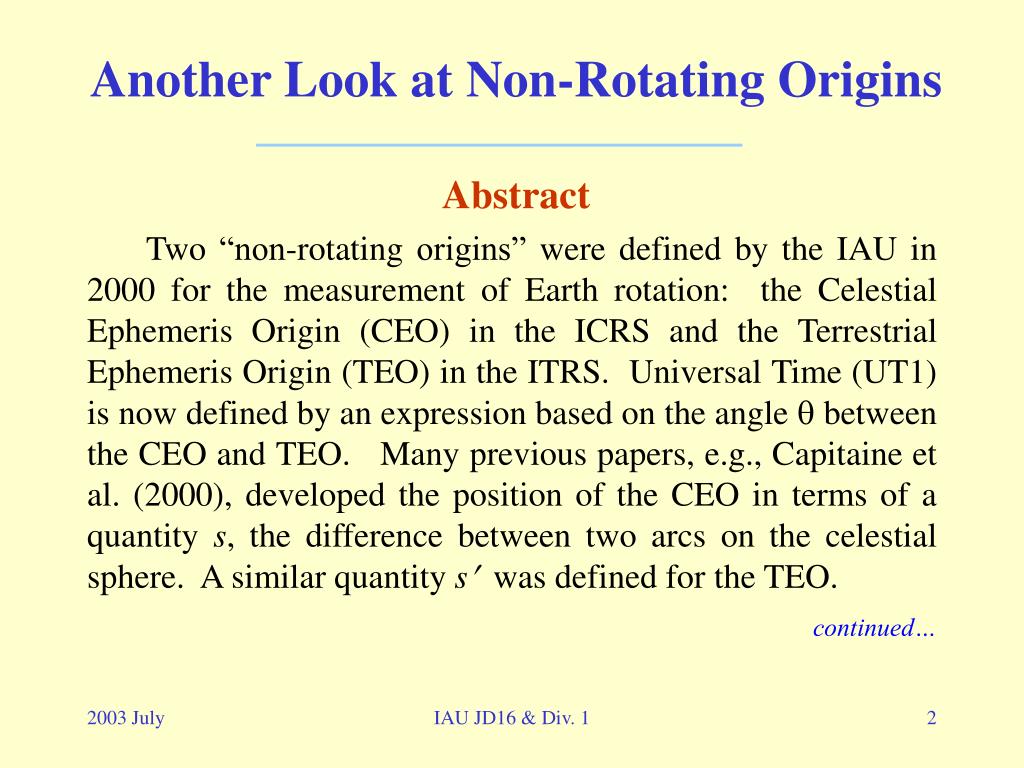 Another Look at Non-Rotating Origins

Abstract

Two “non-rotating origins” were defined by the IAU in 2000 for the measurement of Earth rotation: the Celestial Ephemeris Origin (CEO) in the ICRS and the Terrestrial Ephemeris Origin (TEO) in the ITRS. Universal Time (UT1) is now defined by an expression based on the angle $\theta$ between the CEO and TEO. Many previous papers, e.g., Capitaine et al. (2000), developed the position of the CEO in terms of a quantity $s$, the difference between two arcs on the celestial sphere. A similar quantity $s'$ was defined for the TEO.

continued…

2003 July

IAU JD16 & Div. 1

2